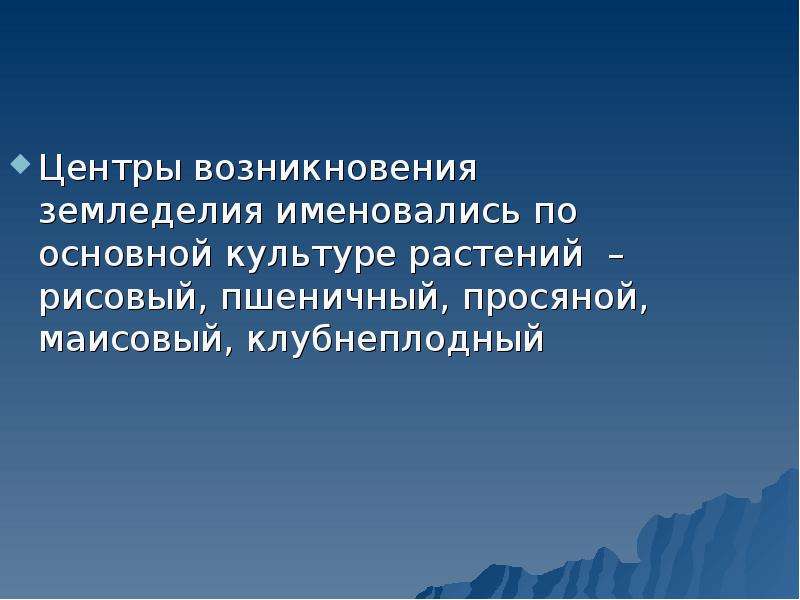 • Центры возникновения земледелия именовались по основной культуре растений – рисовый, пшеничный, просяной, маисовый, клубнеплодный